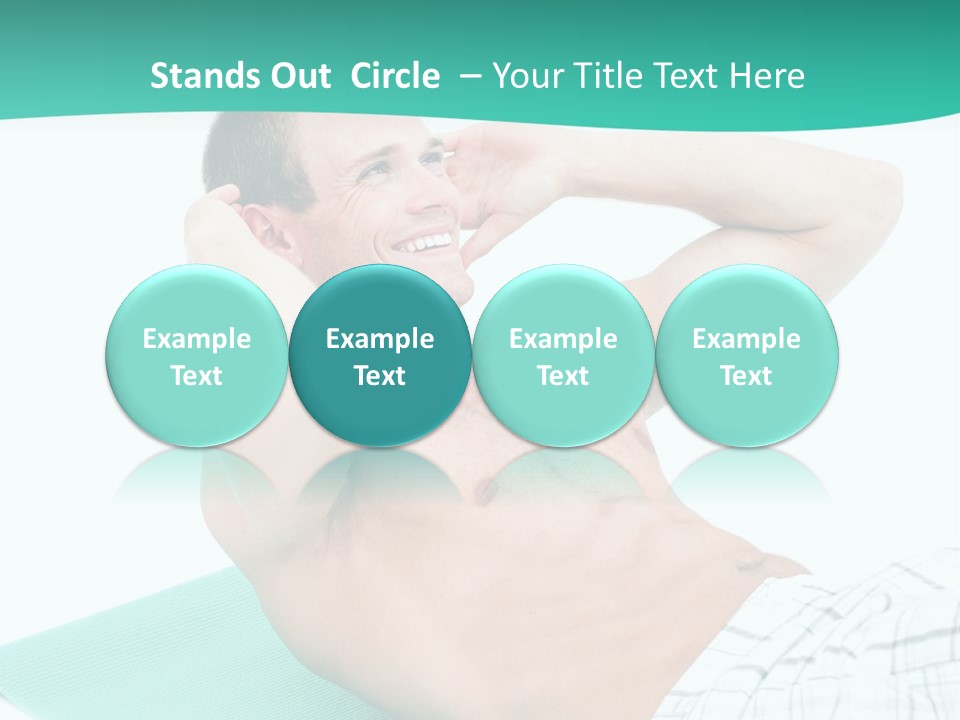 Stands Out Circle – Your Title Text Here

Example Text

Example Text

Example Text

Example Text